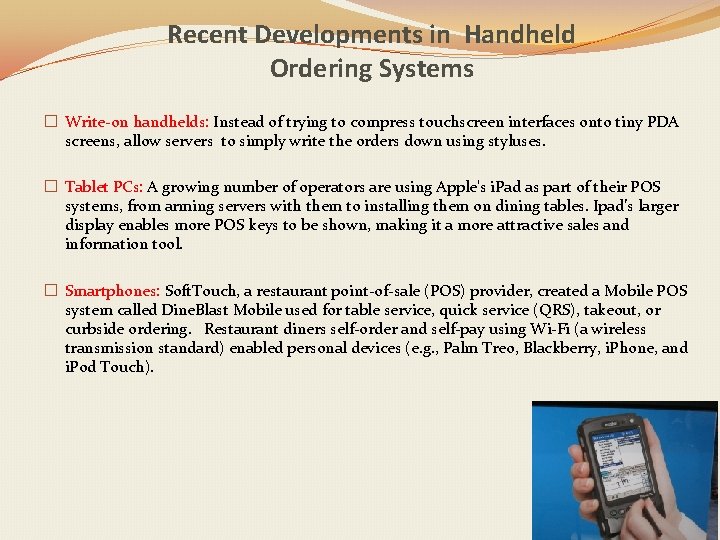 Recent Developments in Handheld Ordering Systems

☐ Write-on handhelds: Instead of trying to compress touchscreen interfaces onto tiny PDA screens, allow servers to simply write the orders down using styluses.

☐ Tablet PCs: A growing number of operators are using Apple's iPad as part of their POS systems, from arming servers with them to installing them on dining tables. Ipad's larger display enables more POS keys to be shown, making it a more attractive sales and information tool.

☐ Smartphones: SoftTouch, a restaurant point-of-sale (POS) provider, created a Mobile POS system called DineBlast Mobile used for table service, quick service (QRS), takeout, or curbside ordering. Restaurant diners self-order and self-pay using Wi-Fi (a wireless transmission standard) enabled personal devices (e.g., Palm Treo, Blackberry, iPhone, and iPod Touch).